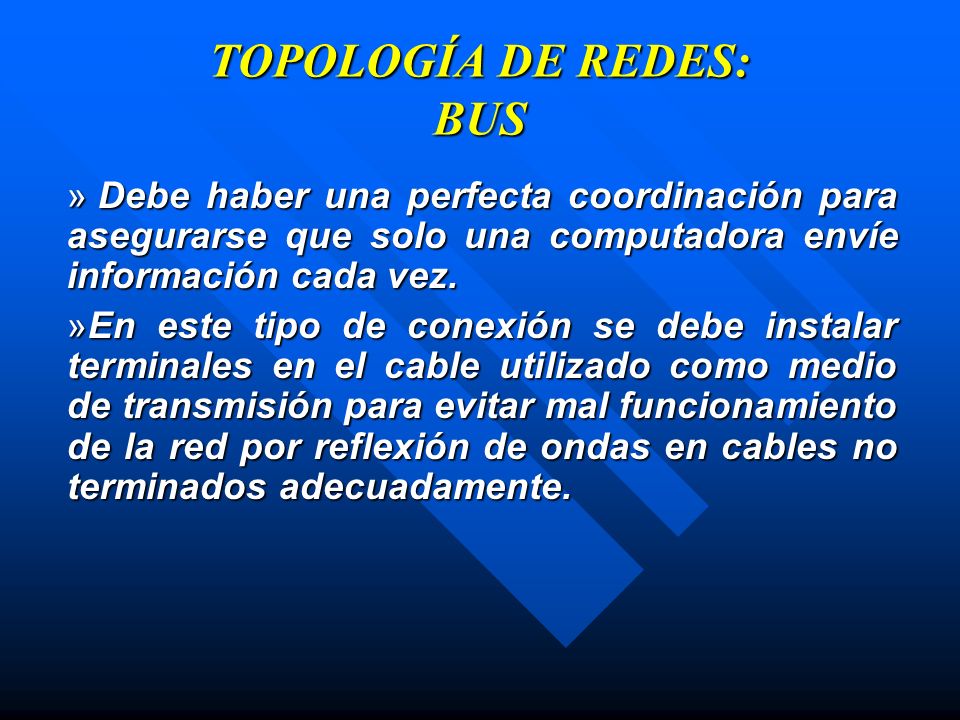 TOPOLOGÍA DE REDES:
BUS

» Debe haber una perfecta coordinación para asegurarse que solo una computadora envíe información cada vez.

»En este tipo de conexión se debe instalar terminales en el cable utilizado como medio de transmisión para evitar mal funcionamiento de la red por reflexión de ondas en cables no terminados adecuadamente.